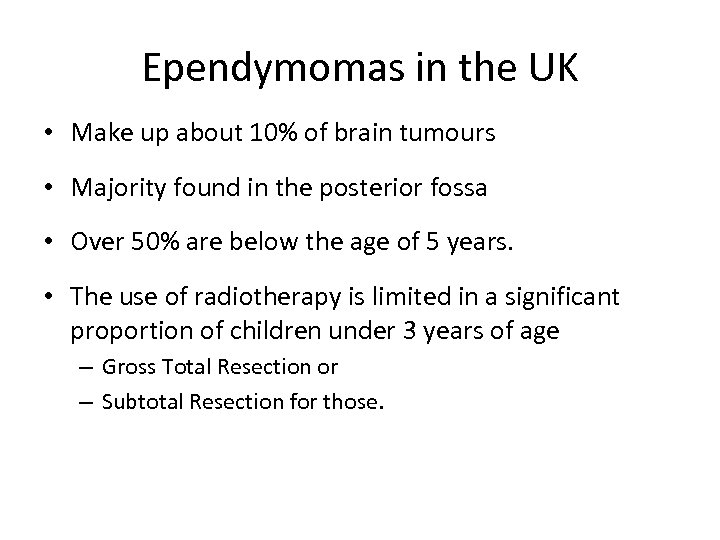 Ependymomas in the UK

• Make up about 10% of brain tumours

• Majority found in the posterior fossa

• Over 50% are below the age of 5 years.

• The use of radiotherapy is limited in a significant proportion of children under 3 years of age

– Gross Total Resection or

– Subtotal Resection for those.